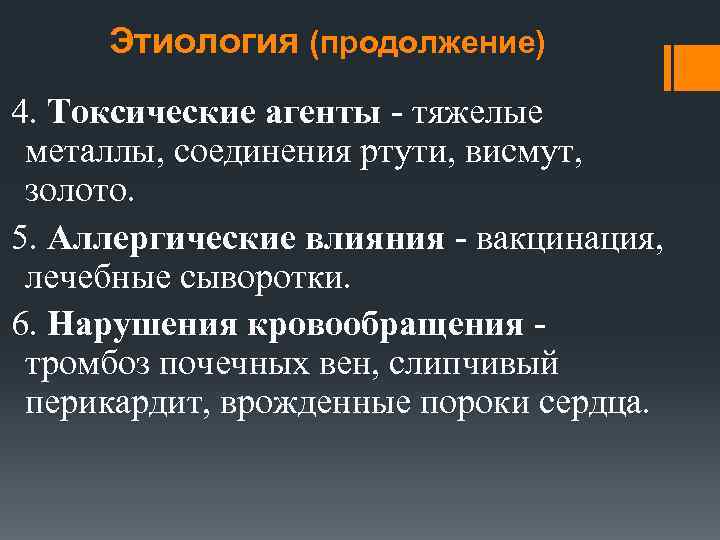 Этиология (продолжение)

4. Токсические агенты - тяжелые металлы, соединения ртути, висмут, золото.

5. Аллергические влияния - вакцинация, лечебные сыворотки.

6. Нарушения кровообращения - тромбоз почечных вен, слипчивый перикардит, врожденные пороки сердца.